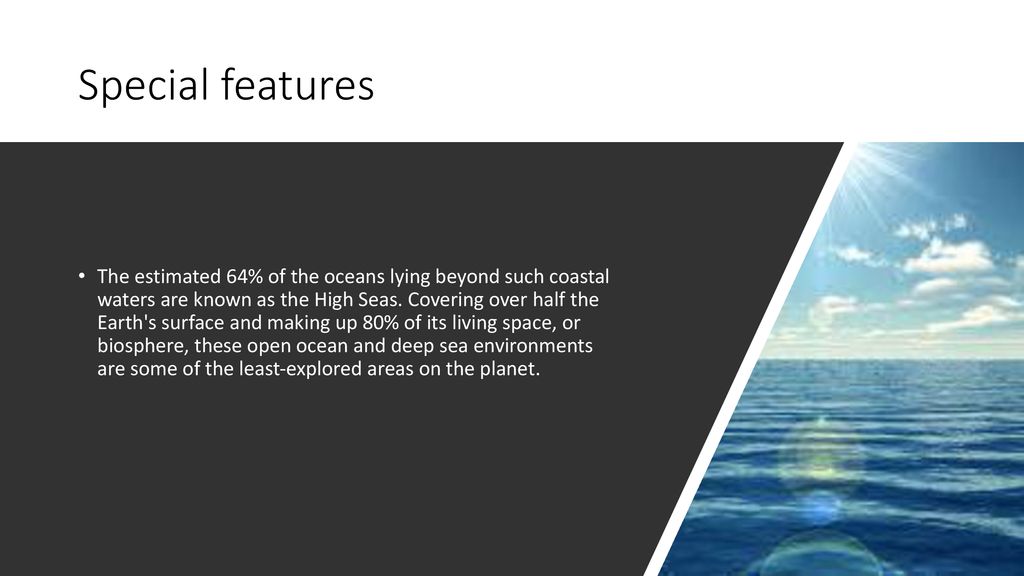 Special features

• The estimated 64% of the oceans lying beyond such coastal waters are known as the High Seas. Covering over half the Earth's surface and making up 80% of its living space, or biosphere, these open ocean and deep sea environments are some of the least-explored areas on the planet.